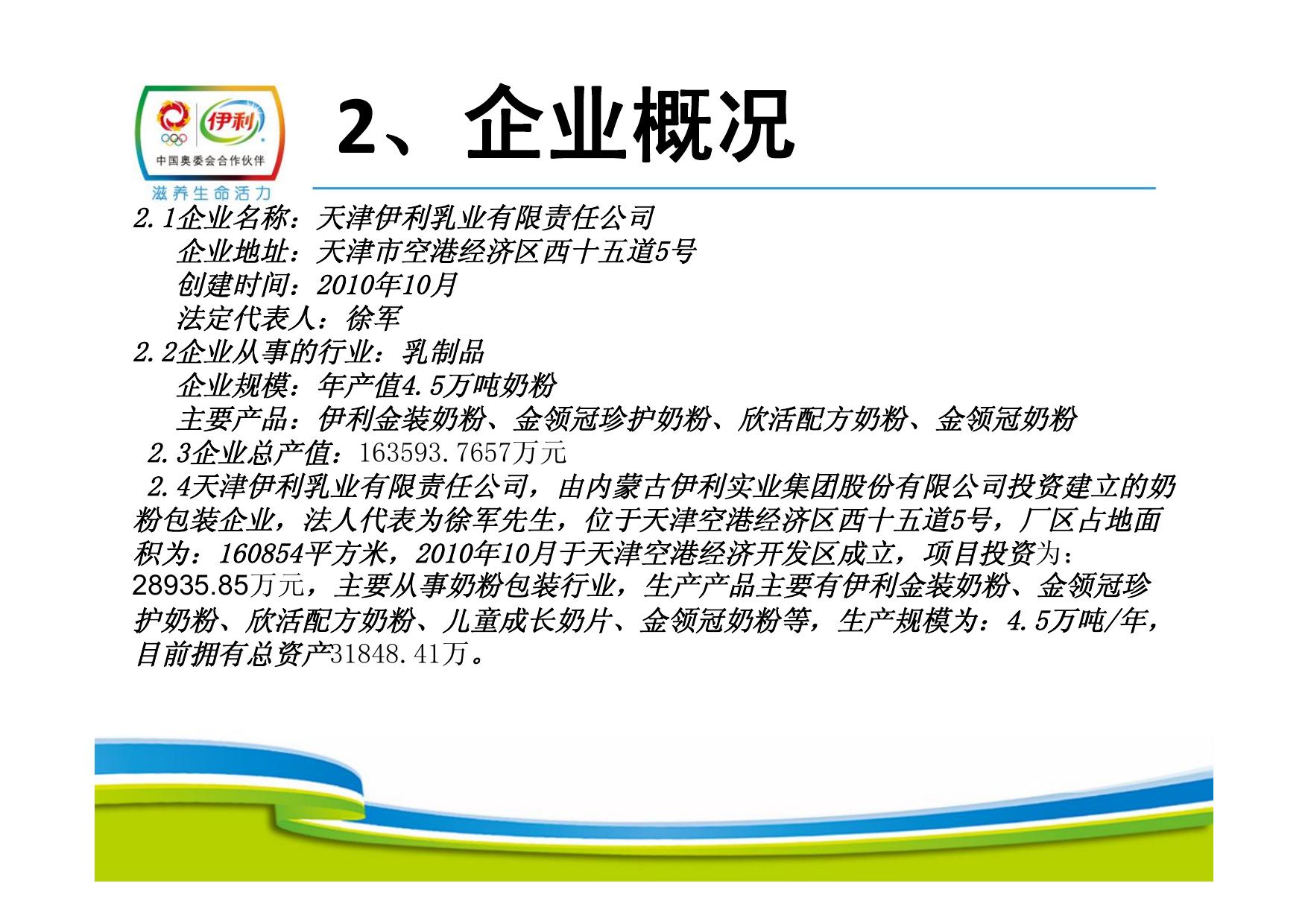 伊利

中国奥委会合作伙伴

滋养生命活力

2、企业概况

2.1企业名称：天津伊利乳业有限责任公司
企业地址：天津市空港经济区西十五道5号
创建时间：2010年10月
法定代表人：徐军

2.2企业从事的行业：乳制品
企业规模：年产值4.5万吨奶粉
主要产品：伊利金装奶粉、金领冠珍护奶粉、欣活配方奶粉、金领冠奶粉

2.3企业总产值：163593.7657万元

2.4天津伊利乳业有限责任公司，由内蒙古伊利实业集团股份有限公司投资建立的奶粉包装企业，法人代表为徐军先生，位于天津空港经济区西十五道5号，厂区占地面积为：160854平方米，2010年10月于天津空港经济开发区成立，项目投资为：28935.85万元，主要从事奶粉包装行业，生产产品主要有伊利金装奶粉、金领冠珍护奶粉、欣活配方奶粉、儿童成长奶片、金领冠奶粉等，生产规模为：4.5万吨/年，目前拥有总资产31848.41万。